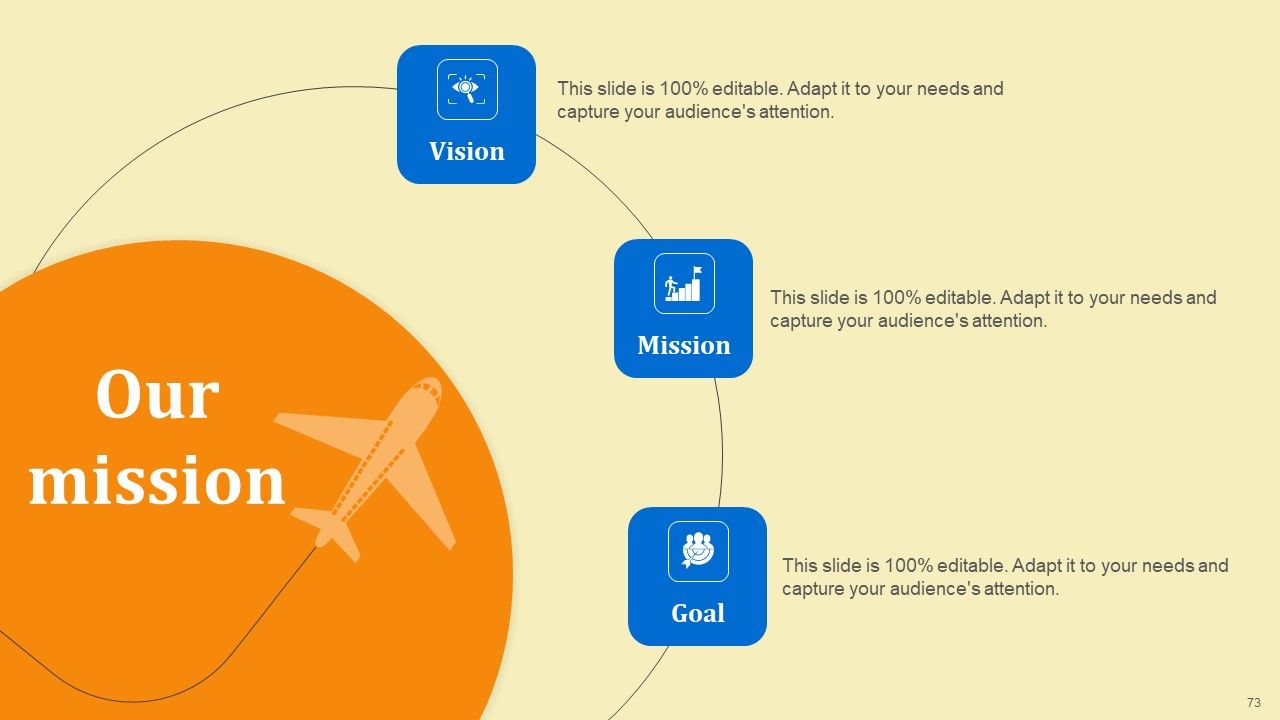 Our mission

Vision

This slide is 100% editable. Adapt it to your needs and capture your audience's attention.

Mission

This slide is 100% editable. Adapt it to your needs and capture your audience's attention.

Goal

This slide is 100% editable. Adapt it to your needs and capture your audience's attention.

73